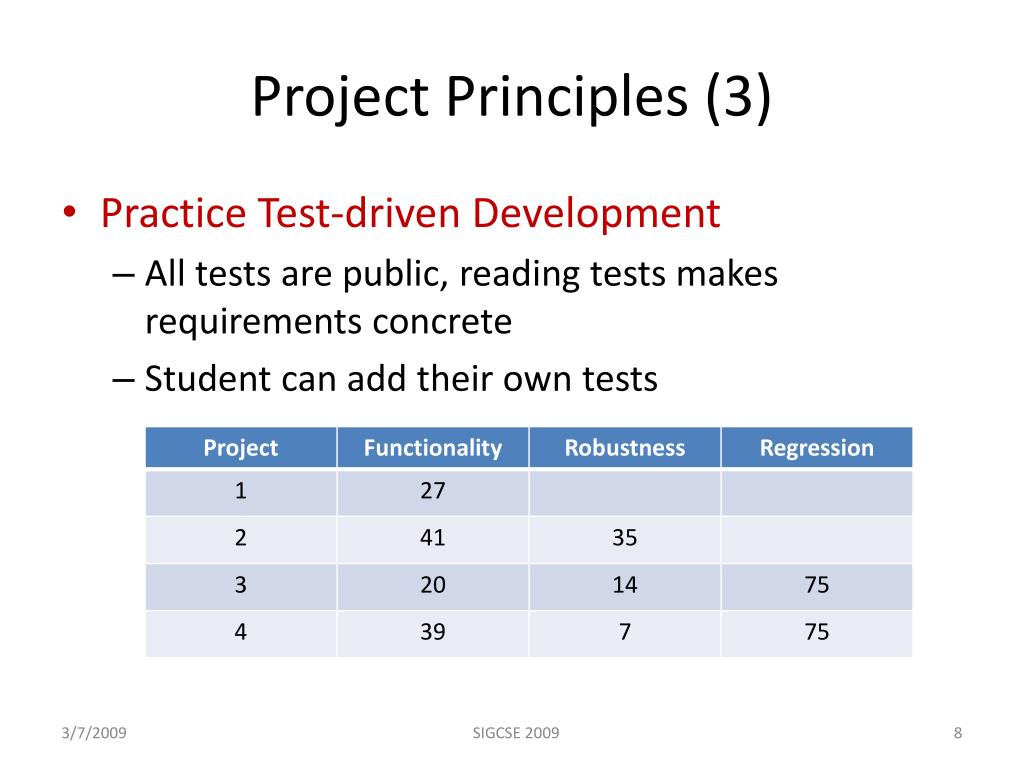 Project Principles (3)

• Practice Test-driven Development
– All tests are public, reading tests makes requirements concrete
– Student can add their own tests

| Project | Functionality | Robustness | Regression |
|---|---|---|---|
| 1 | 27 | | |
| 2 | 41 | 35 | |
| 3 | 20 | 14 | 75 |
| 4 | 39 | 7 | 75 |

3/7/2009 SIGCSE 2009 8